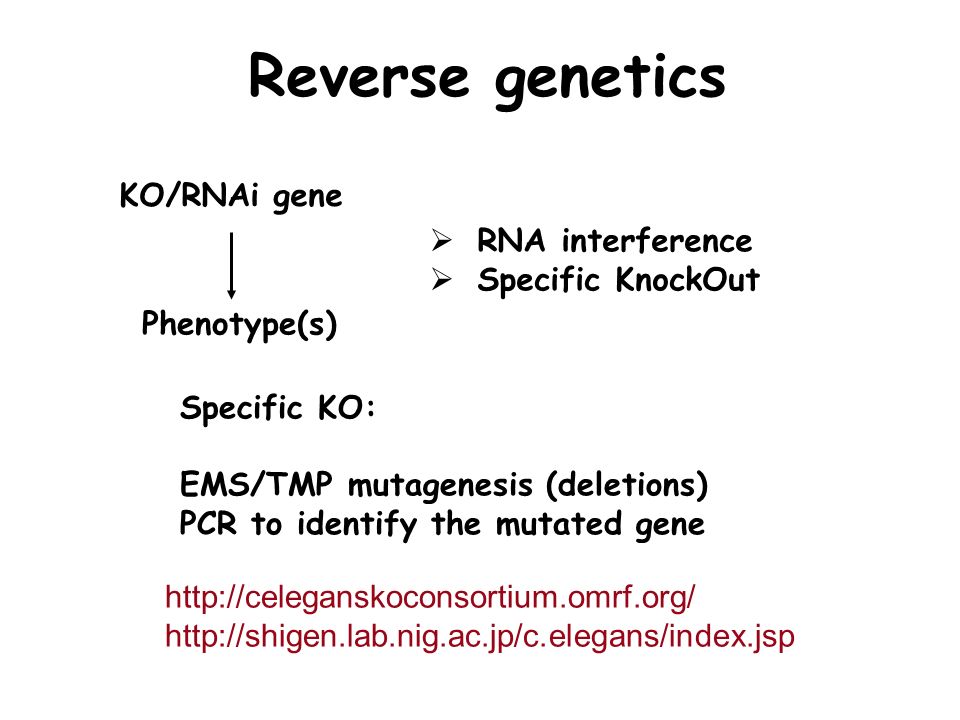 Reverse genetics

KO/RNAi gene

Phenotype(s)

➢ RNA interference
➢ Specific KnockOut

Specific KO:

EMS/TMP mutagenesis (deletions)
PCR to identify the mutated gene

http://celeganskoconsortium.omrf.org/
http://shigen.lab.nig.ac.jp/c.elegans/index.jsp